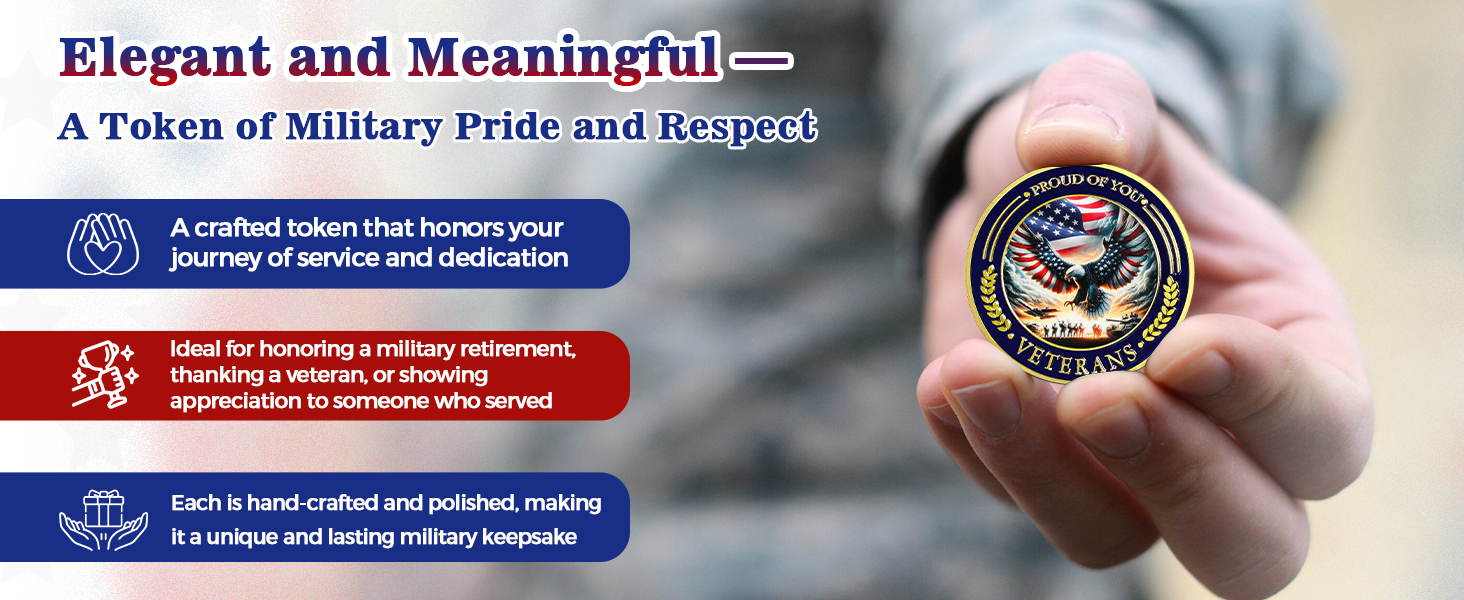 Elegant and Meaningful —

A Token of Military Pride and Respect

A crafted token that honors your journey of service and dedication

Ideal for honoring a military retirement, thanking a veteran, or showing appreciation to someone who served

Each is hand-crafted and polished, making it a unique and lasting military keepsake

PROUD OF YOU

VETERANS